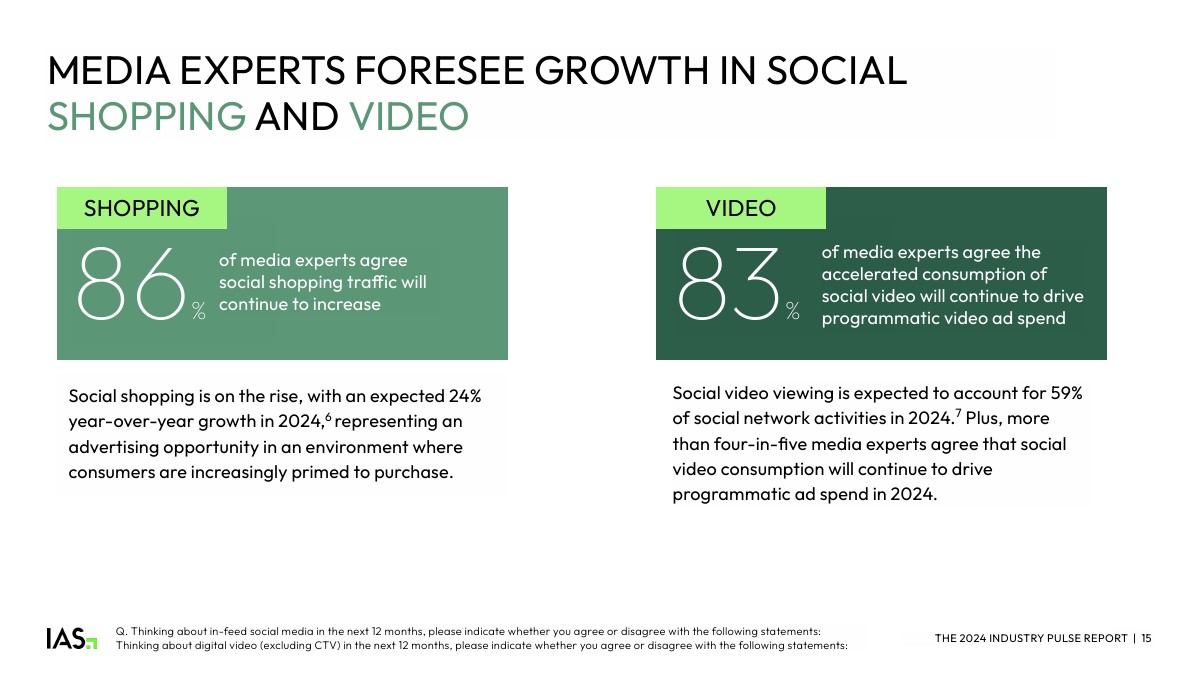 MEDIA EXPERTS FORESEE GROWTH IN SOCIAL SHOPPING AND VIDEO

SHOPPING

86% of media experts agree social shopping traffic will continue to increase

Social shopping is on the rise, with an expected 24% year-over-year growth in 2024,$^6$ representing an advertising opportunity in an environment where consumers are increasingly primed to purchase.

VIDEO

83% of media experts agree the accelerated consumption of social video will continue to drive programmatic video ad spend

Social video viewing is expected to account for 59% of social network activities in 2024.$^7$ Plus, more than four-in-five media experts agree that social video consumption will continue to drive programmatic ad spend in 2024.

IAS

Q. Thinking about in-feed social media in the next 12 months, please indicate whether you agree or disagree with the following statements:
Thinking about digital video (excluding CTV) in the next 12 months, please indicate whether you agree or disagree with the following statements:

THE 2024 INDUSTRY PULSE REPORT | 15